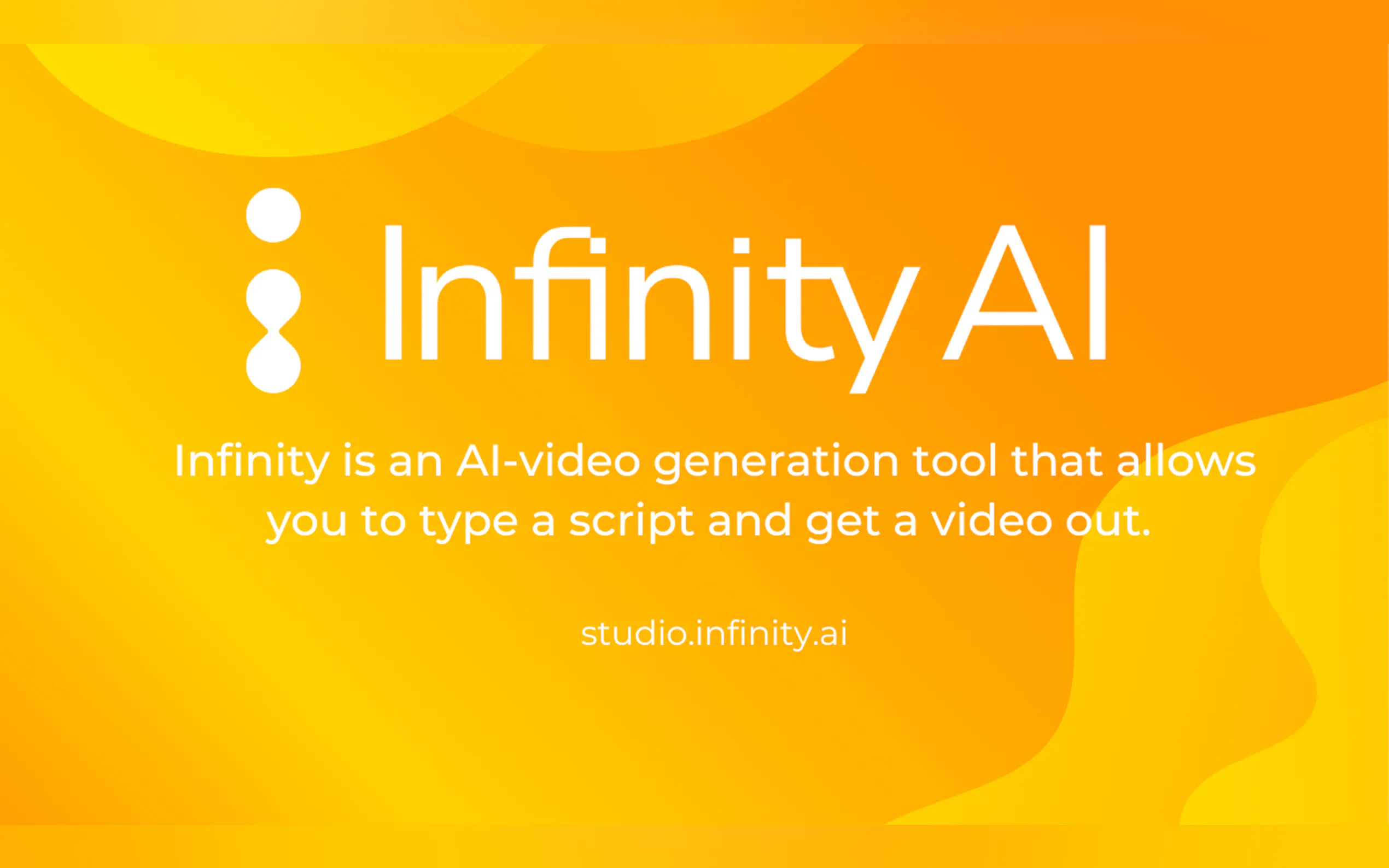 Infinity AI

Infinity is an AI-video generation tool that allows you to type a script and get a video out.

studio.infinity.ai